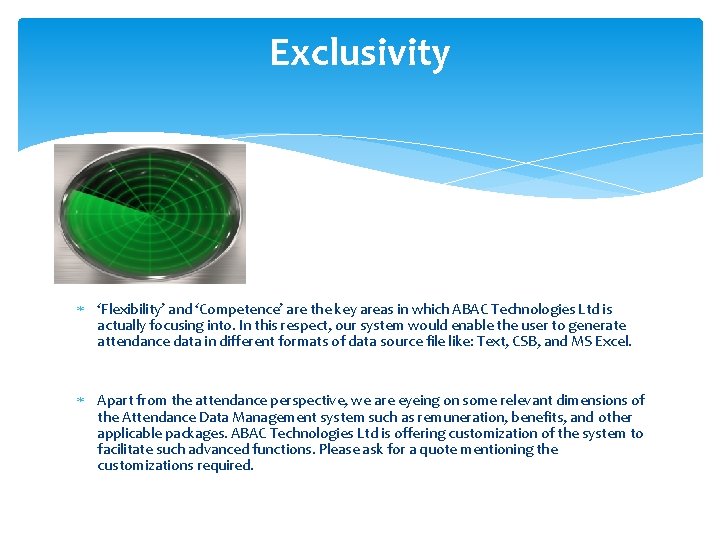 Exclusivity

* 'Flexibility' and 'Competence' are the key areas in which ABAC Technologies Ltd is actually focusing into. In this respect, our system would enable the user to generate attendance data in different formats of data source file like: Text, CSB, and MS Excel.

* Apart from the attendance perspective, we are eyeing on some relevant dimensions of the Attendance Data Management system such as remuneration, benefits, and other applicable packages. ABAC Technologies Ltd is offering customization of the system to facilitate such advanced functions. Please ask for a quote mentioning the customizations required.